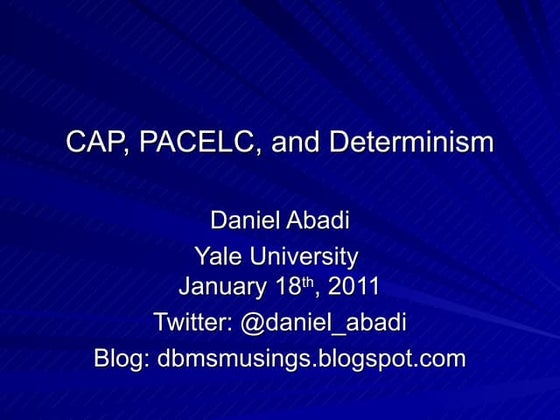 CAP, PACELC, and Determinism

Daniel Abadi
Yale University
January 18th, 2011
Twitter: @daniel_abadi
Blog: dbmsmusings.blogspot.com